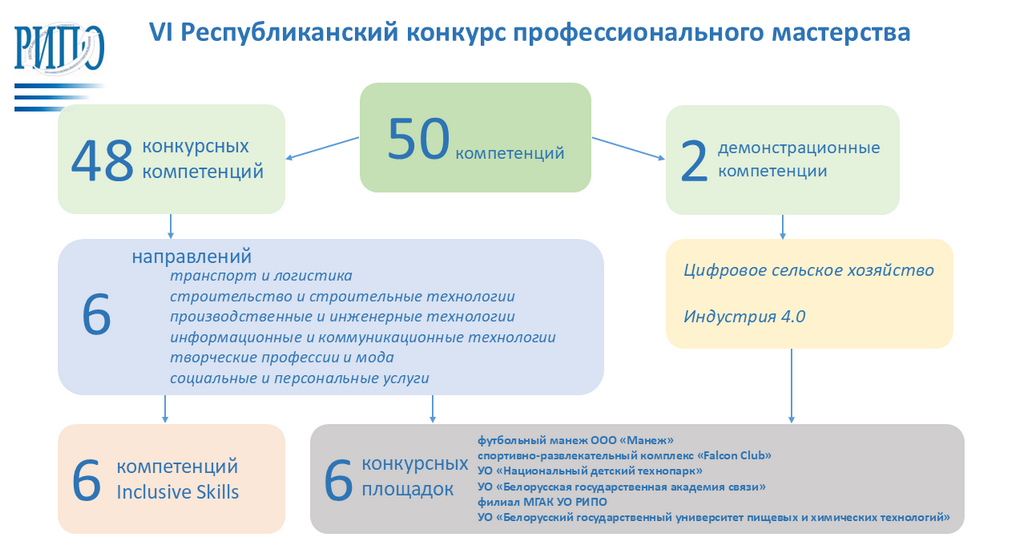 РИПО

VI Республиканский конкурс профессионального мастерства

48 конкурсных компетенций

50 компетенций

2 демонстрационные компетенции

6 направлений
транспорт и логистика
строительство и строительные технологии
производственные и инженерные технологии
информационные и коммуникационные технологии
творческие профессии и мода
социальные и персональные услуги

Цифровое сельское хозяйство

Индустрия 4.0

6 компетенций Inclusive Skills

6 конкурсных площадок
футбольный манеж ООО «Манеж»
спортивно-развлекательный комплекс «Falcon Club»
УО «Национальный детский технопарк»
УО «Белорусская государственная академия связи»
филиал МГАК УО РИПО
УО «Белорусский государственный университет пищевых и химических технологий»